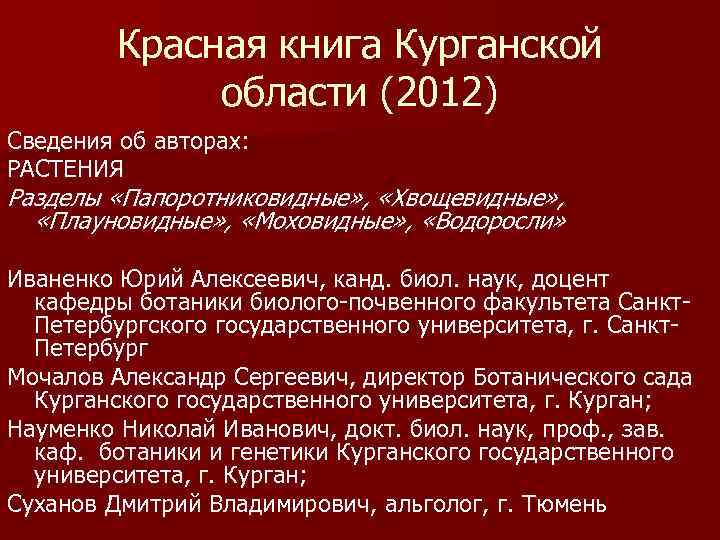 Красная книга Курганской области (2012)

Сведения об авторах:
РАСТЕНИЯ
Разделы «Папоротниковидные», «Хвощевидные», «Плауновидные», «Моховидные», «Водоросли»

Иваненко Юрий Алексеевич, канд. биол. наук, доцент кафедры ботаники биолого-почвенного факультета Санкт-Петербургского государственного университета, г. Санкт-Петербург

Мочалов Александр Сергеевич, директор Ботанического сада Курганского государственного университета, г. Курган;

Науменко Николай Иванович, докт. биол. наук, проф., зав. каф. ботаники и генетики Курганского государственного университета, г. Курган;

Суханов Дмитрий Владимирович, альголог, г. Тюмень